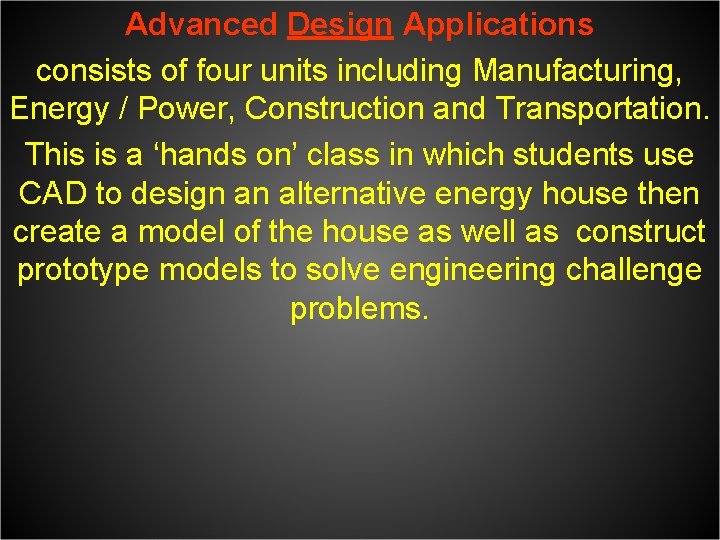 Advanced Design Applications

consists of four units including Manufacturing, Energy / Power, Construction and Transportation.

This is a ‘hands on’ class in which students use CAD to design an alternative energy house then create a model of the house as well as construct prototype models to solve engineering challenge problems.